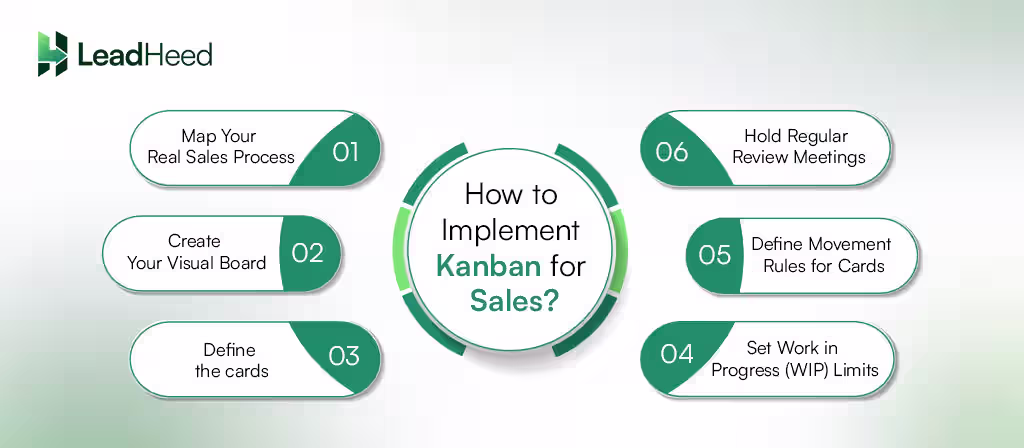 LeadHeed

Map Your Real Sales Process 01

Create Your Visual Board 02

Define the cards 03

How to Implement Kanban for Sales?

06 Hold Regular Review Meetings

05 Define Movement Rules for Cards

04 Set Work in Progress (WIP) Limits